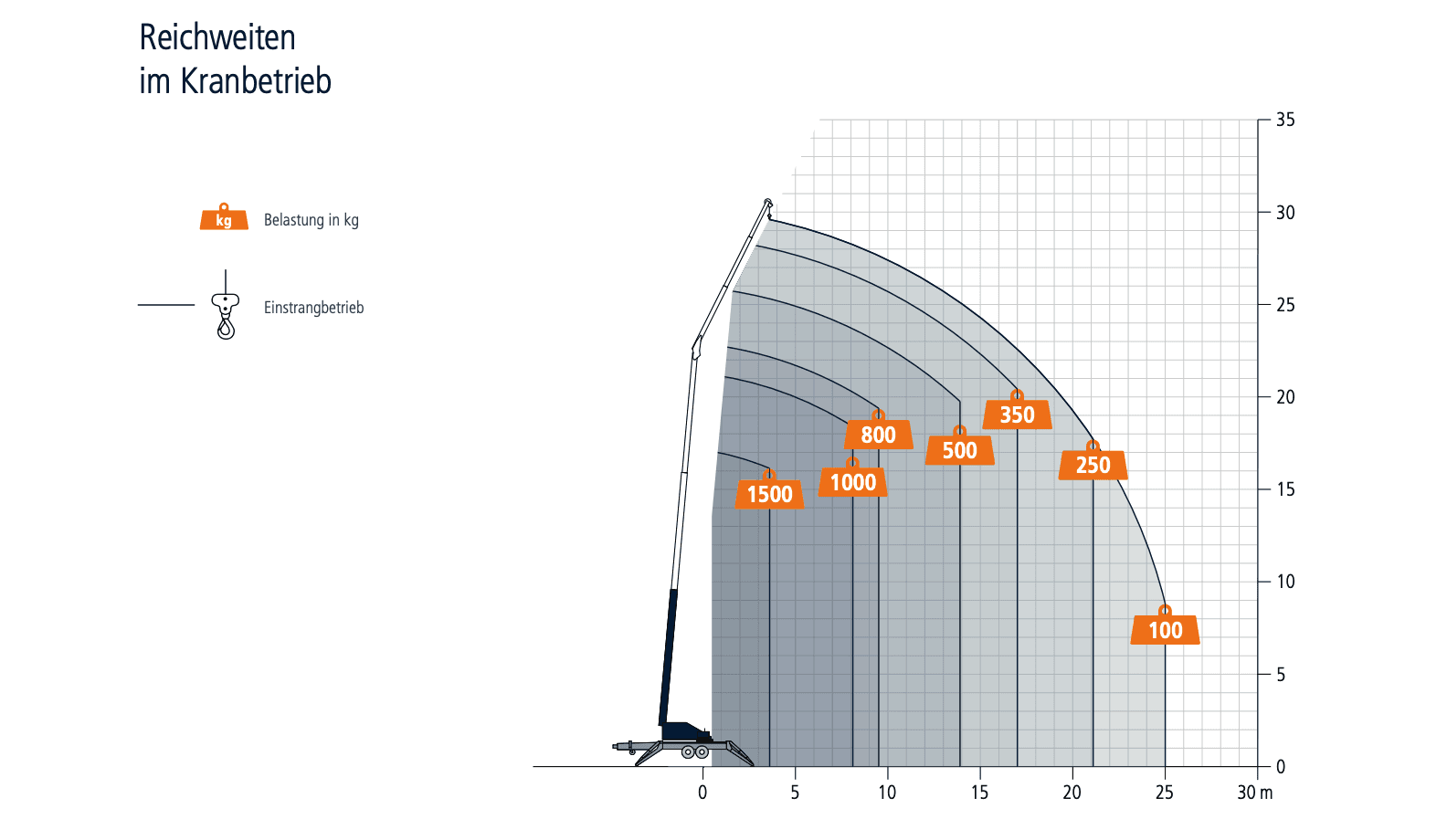 Reichweiten
im Kranbetrieb

kg Belastung in kg

Einstrangbetrieb

1500
1000
800
500
350
250
100

35
30
25
20
15
10
5
0

0
5
10
15
20
25
30 m